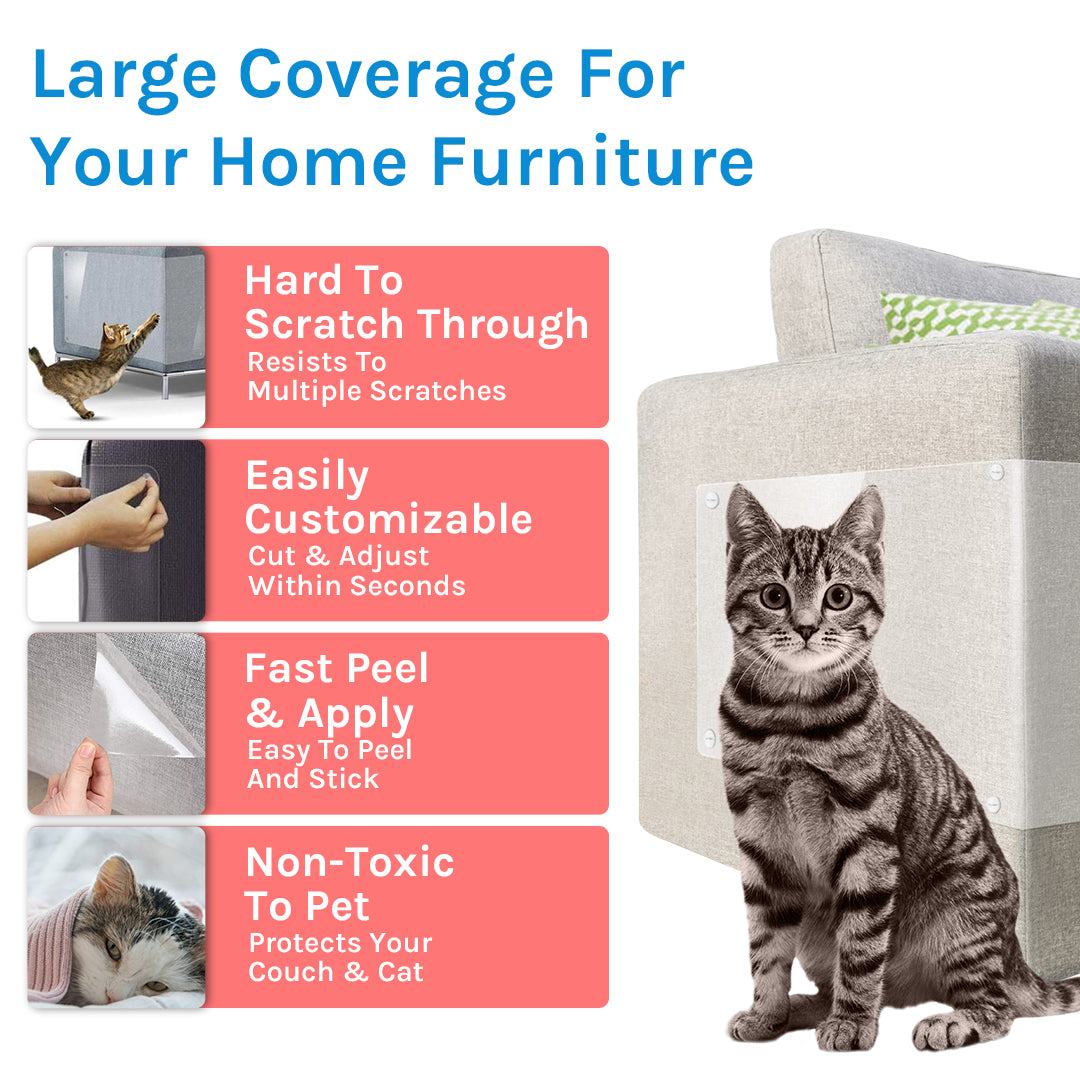 Large Coverage For Your Home Furniture

Hard To Scratch Through
Resists To Multiple Scratches

Easily Customizable
Cut & Adjust Within Seconds

Fast Peel & Apply
Easy To Peel And Stick

Non-Toxic To Pet
Protects Your Couch & Cat